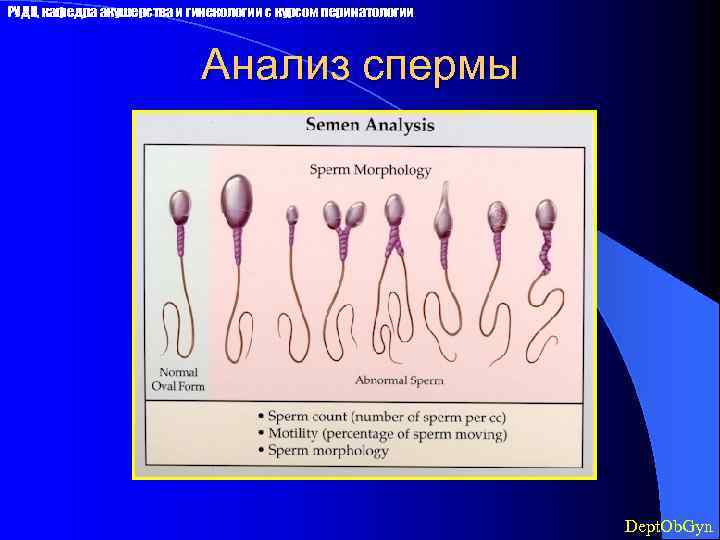 РУДН, кафедра акушерства и гинекологии с курсом перинатологии

Анализ спермы

Semen Analysis

Sperm Morphology

Normal Oval Form

Abnormal Sperm

• Sperm count (number of sperm per cc)
• Motility (percentage of sperm moving)
• Sperm morphology

DeptObGyn